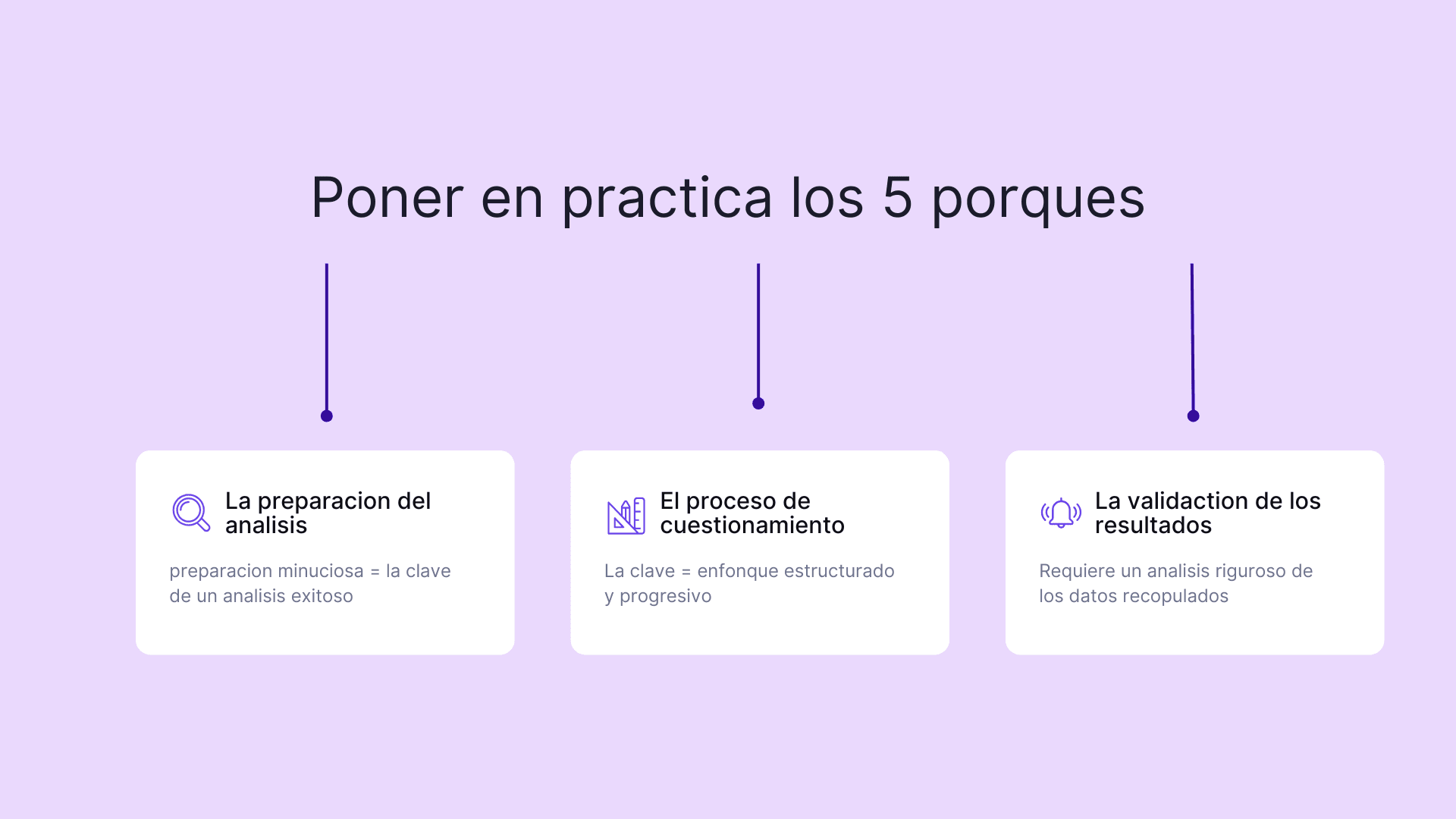 Poner en practica los 5 porques

La preparacion del analisis

preparacion minuciosa = la clave de un analisis exitoso

El proceso de cuestionamiento

La clave = enfonque estructurado y progresivo

La validaction de los resultados

Requiere un analisis riguroso de los datos recopulados